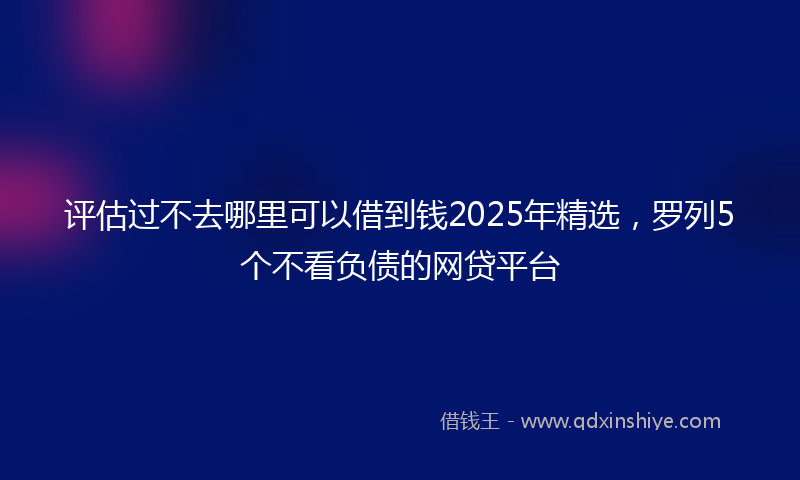 评估过不去哪里可以借到钱2025年精选，罗列5个不看负债的网贷平台

借钱王 - www.qdxinshiye.com